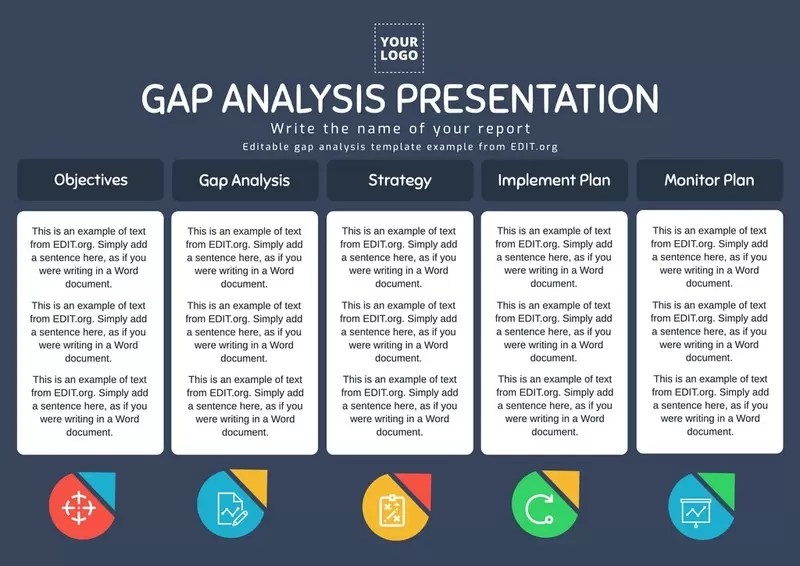 YOUR
LOGO

GAP ANALYSIS PRESENTATION

Write the name of your report

Editable gap analysis template example from EDIT.org

Objectives

This is an example of text from EDIT.org. Simply add a sentence here, as if you were writing in a Word document.

This is an example of text from EDIT.org. Simply add a sentence here, as if you were writing in a Word document.

This is an example of text from EDIT.org. Simply add a sentence here, as if you were writing in a Word document.

Gap Analysis

This is an example of text from EDIT.org. Simply add a sentence here, as if you were writing in a Word document.

This is an example of text from EDIT.org. Simply add a sentence here, as if you were writing in a Word document.

This is an example of text from EDIT.org. Simply add a sentence here, as if you were writing in a Word document.

Strategy

This is an example of text from EDIT.org. Simply add a sentence here, as if you were writing in a Word document.

This is an example of text from EDIT.org. Simply add a sentence here, as if you were writing in a Word document.

This is an example of text from EDIT.org. Simply add a sentence here, as if you were writing in a Word document.

Implement Plan

This is an example of text from EDIT.org. Simply add a sentence here, as if you were writing in a Word document.

This is an example of text from EDIT.org. Simply add a sentence here, as if you were writing in a Word document.

This is an example of text from EDIT.org. Simply add a sentence here, as if you were writing in a Word document.

Monitor Plan

This is an example of text from EDIT.org. Simply add a sentence here, as if you were writing in a Word document.

This is an example of text from EDIT.org. Simply add a sentence here, as if you were writing in a Word document.

This is an example of text from EDIT.org. Simply add a sentence here, as if you were writing in a Word document.